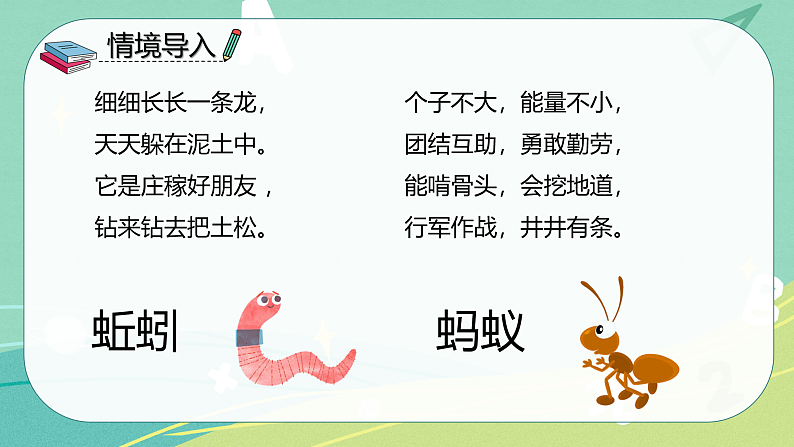 情境导入

细细长长一条龙，
天天躲在泥土中。
它是庄稼好朋友，
钻来钻去把土松。

蚯蚓

个子不大，能量不小，
团结互助，勇敢勤劳，
能啃骨头，会挖地道，
行军作战，井井有条。

蚂蚁